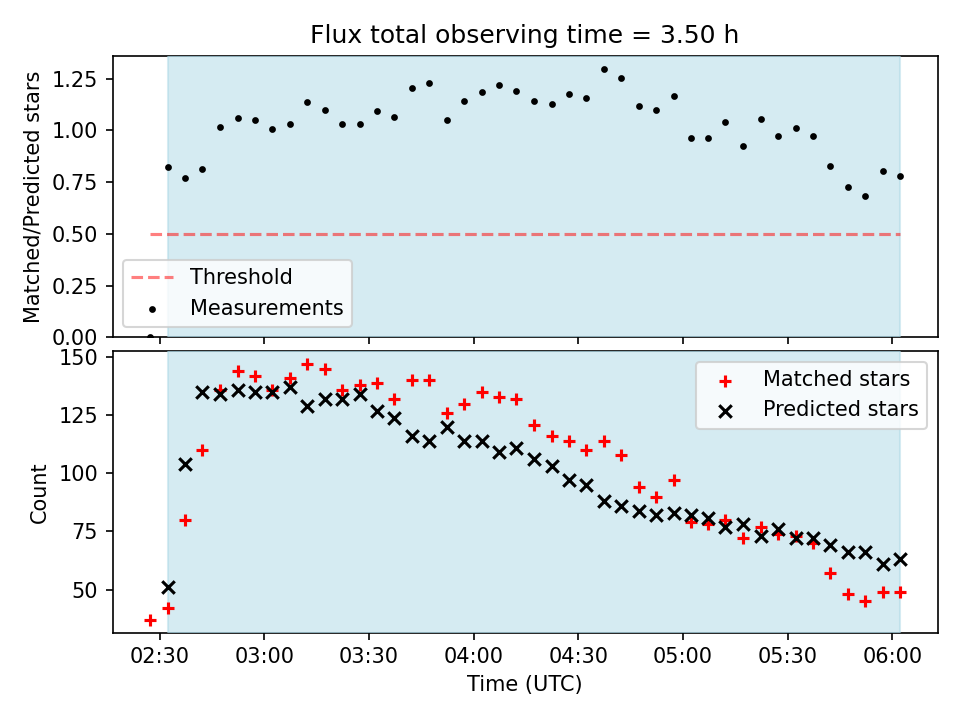 Flux total observing time = 3.50 h

Matched/Predicted stars

1.25
1.00
0.75
0.50
0.25
0.00

Threshold
Measurements

Count

150
125
100
75
50

Matched stars
Predicted stars

02:30
03:00
03:30
04:00
04:30
05:00
05:30
06:00

Time (UTC)